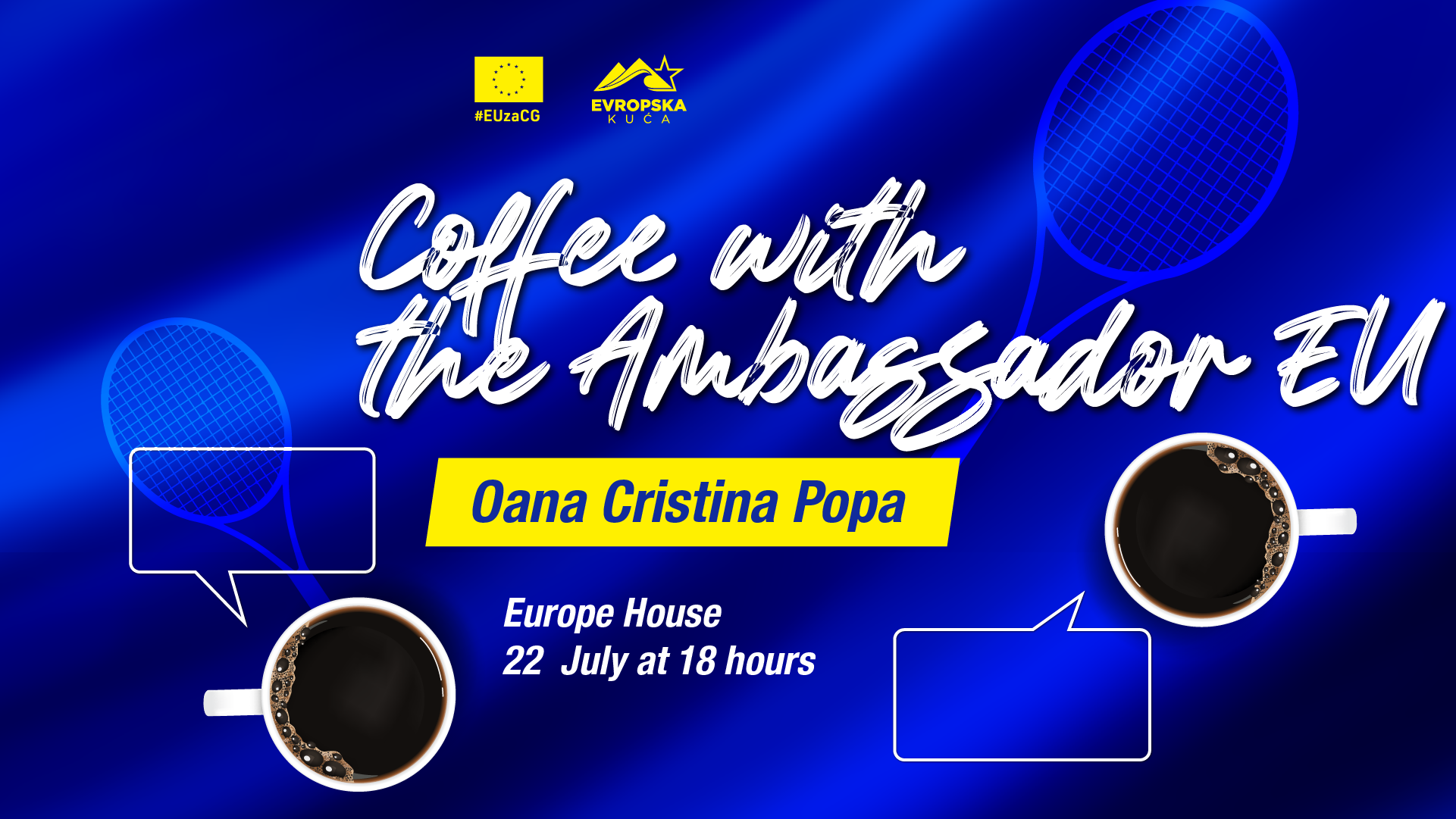 #EUzaCG

EVROPSKA
KUĆA

Coffee with the Ambassador EU

Oana Cristina Popa

Europe House
22 July at 18 hours